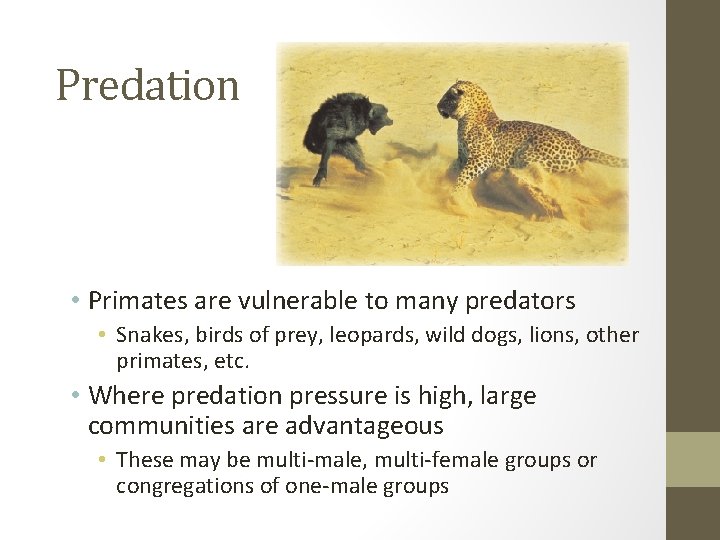 Predation

• Primates are vulnerable to many predators
 • Snakes, birds of prey, leopards, wild dogs, lions, other primates, etc.
• Where predation pressure is high, large communities are advantageous
 • These may be multi-male, multi-female groups or congregations of one-male groups